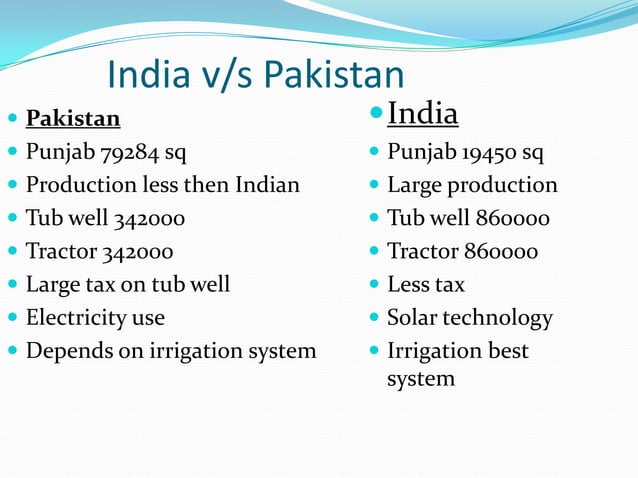 India v/s Pakistan

- Pakistan
- Punjab 79284 sq
- Production less then Indian
- Tub well 342000
- Tractor 342000
- Large tax on tub well
- Electricity use
- Depends on irrigation system

- India
- Punjab 19450 sq
- Large production
- Tub well 860000
- Tractor 860000
- Less tax
- Solar technology
- Irrigation best system